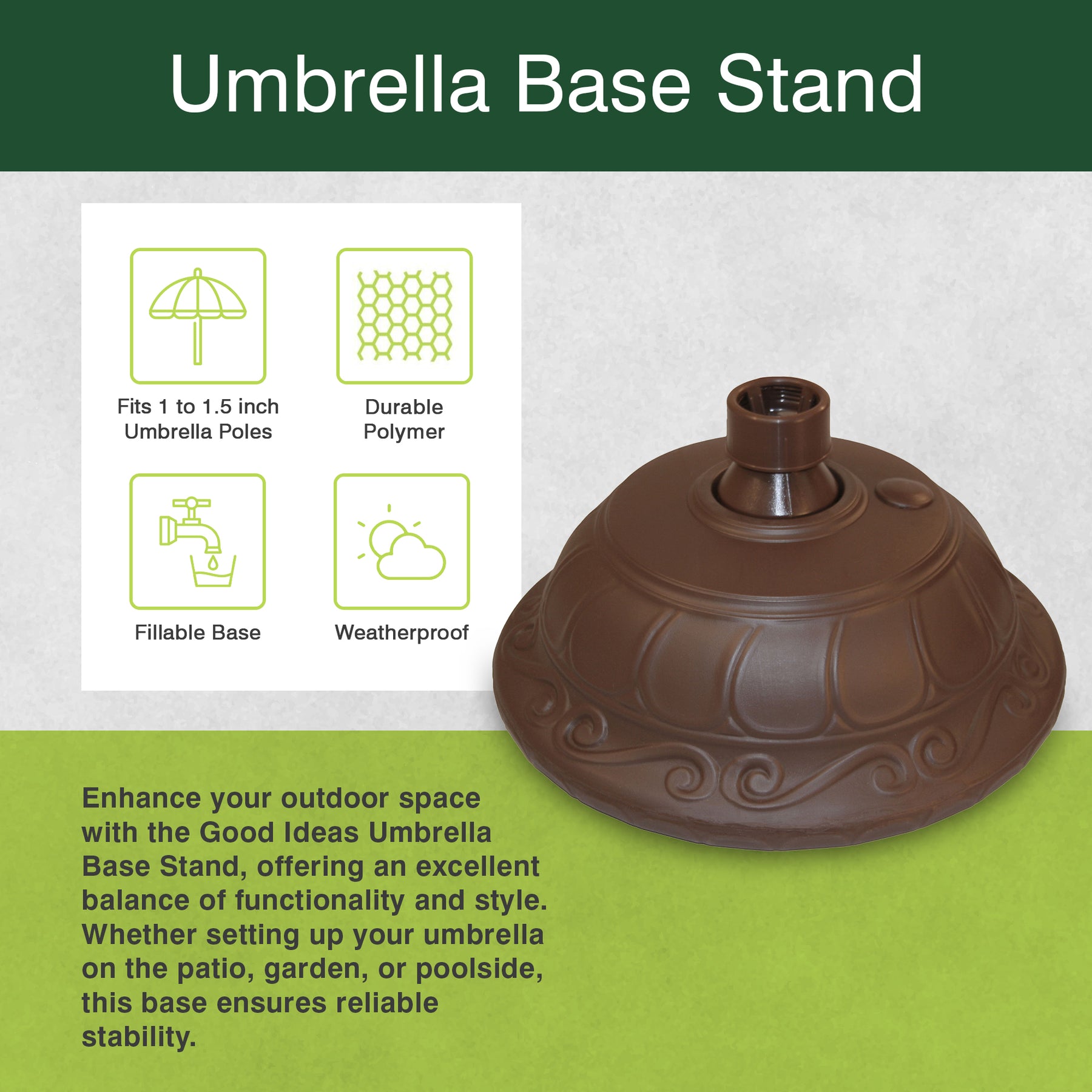 Umbrella Base Stand

Fits 1 to 1.5 inch Umbrella Poles

Durable Polymer

Fillable Base

Weatherproof

Enhance your outdoor space with the Good Ideas Umbrella Base Stand, offering an excellent balance of functionality and style. Whether setting up your umbrella on the patio, garden, or poolside, this base ensures reliable stability.